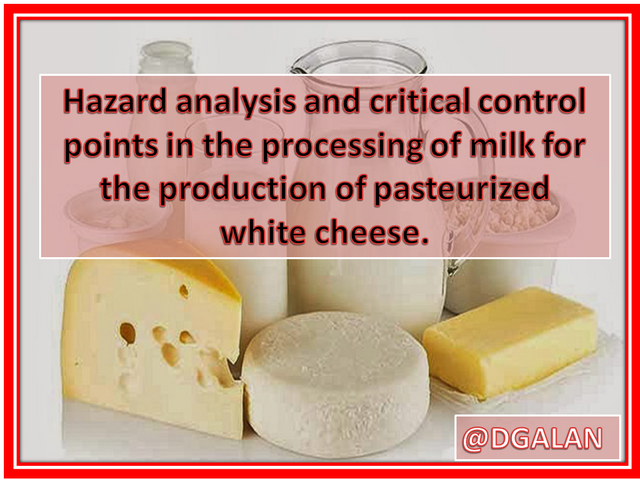 Hazard analysis and critical control points in the processing of milk for the production of pasteurized white cheese.

@DGALAN